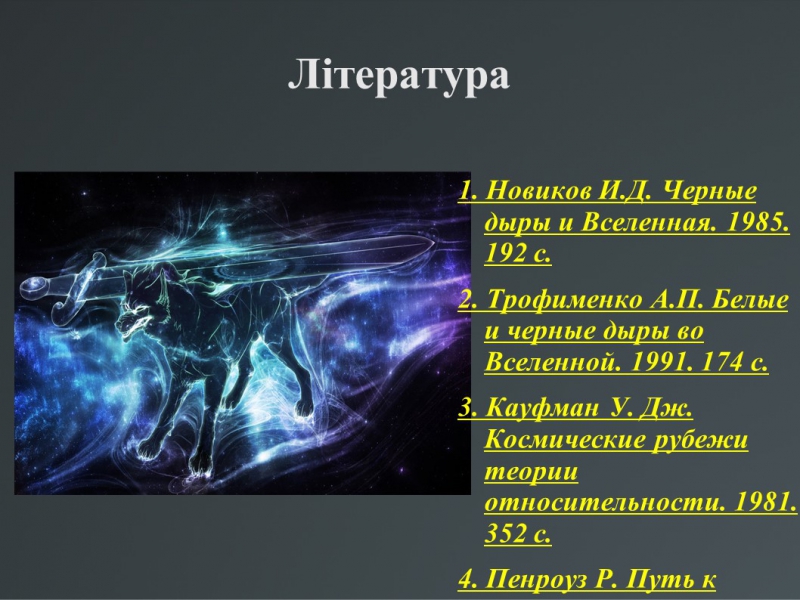 Література

1. Новиков И.Д. Черные дыры и Вселенная. 1985. 192 с.

2. Трофименко А.П. Белые и черные дыры во Вселенной. 1991. 174 с.

3. Кауфман У. Дж. Космические рубежи теории относительности. 1981. 352 с.

4. Пенроуз Р. Путь к